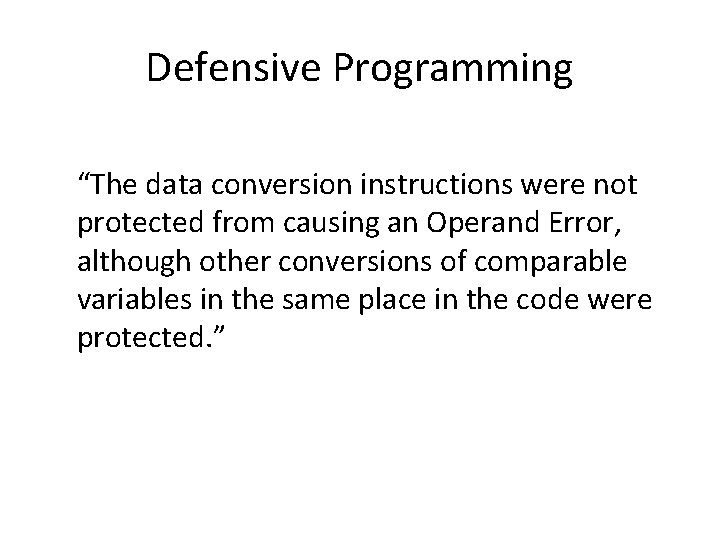 Defensive Programming

“The data conversion instructions were not protected from causing an Operand Error, although other conversions of comparable variables in the same place in the code were protected.”